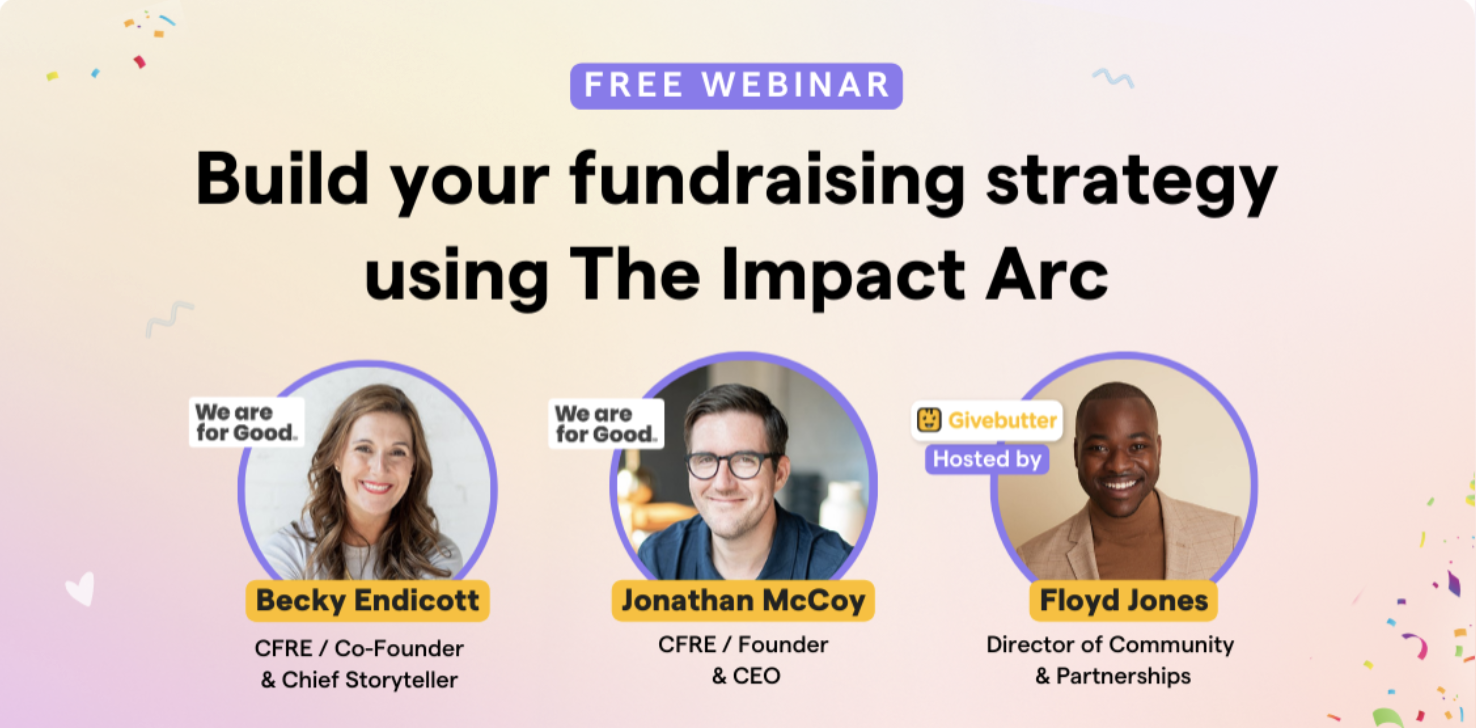 FREE WEBINAR

Build your fundraising strategy using The Impact Arc

We are for Good.

Becky Endicott

CFRE / Co-Founder & Chief Storyteller

We are for Good.

Jonathan McCoy

CFRE / Founder & CEO

Givebutter

Hosted by

Floyd Jones

Director of Community & Partnerships